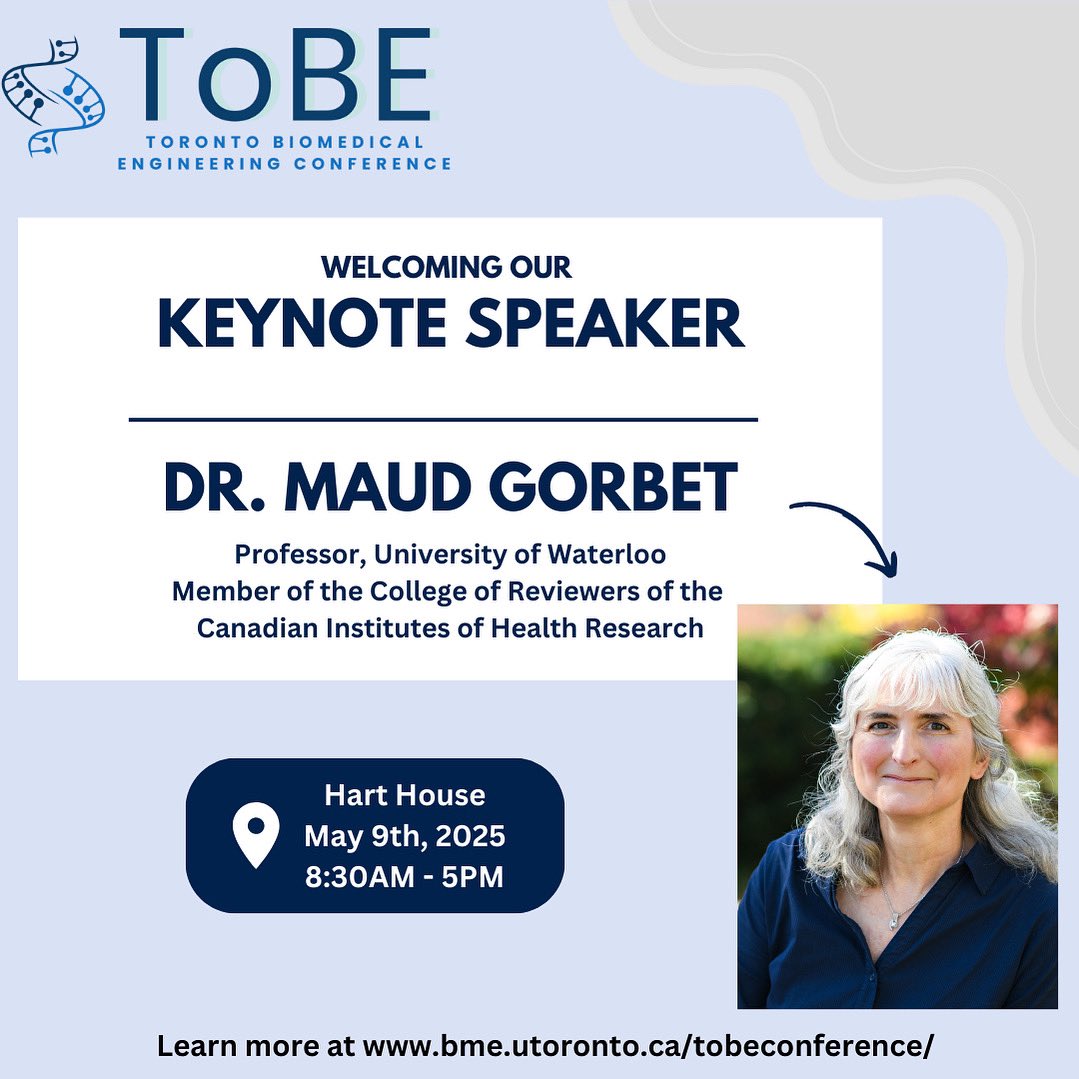 ToBE
TORONTO BIOMEDICAL ENGINEERING CONFERENCE

WELCOMING OUR
KEYNOTE SPEAKER

DR. MAUD GORBET
Professor, University of Waterloo
Member of the College of Reviewers of the Canadian Institutes of Health Research

Hart House
May 9th, 2025
8:30AM - 5PM

Learn more at www.bme.utoronto.ca/tobeconference/